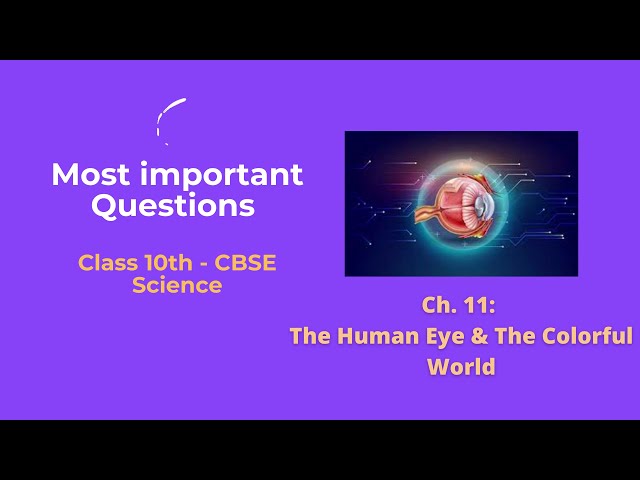 Most important Questions

Class 10th - CBSE Science

Ch. 11:
The Human Eye & The Colorful World